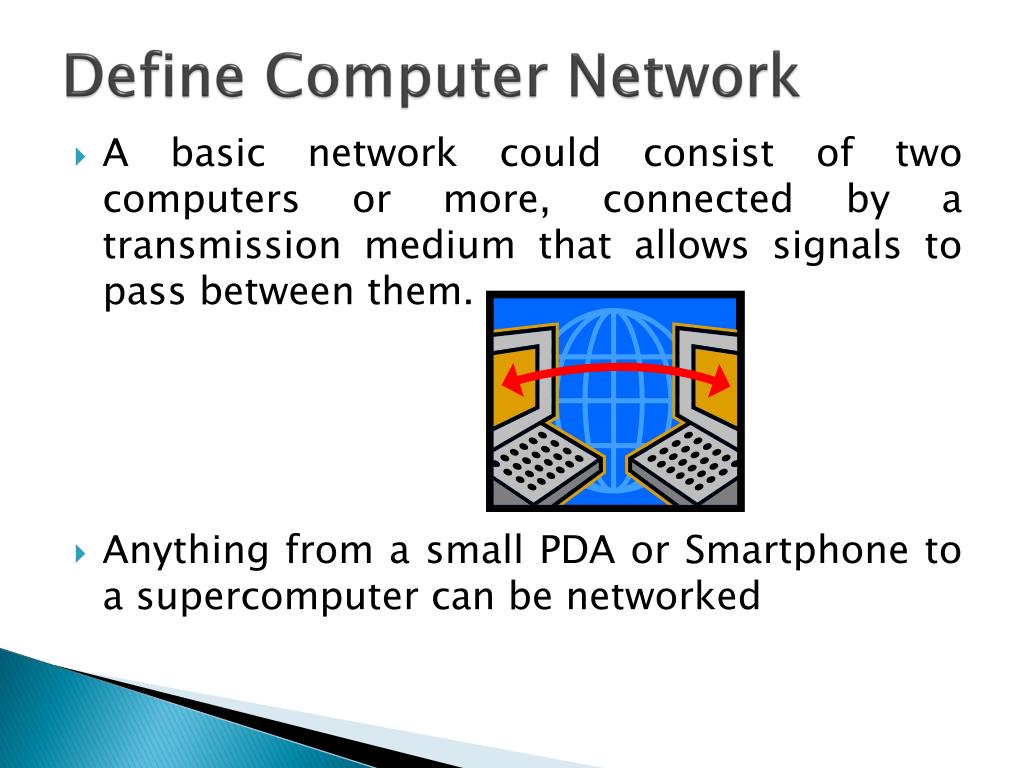 Define Computer Network

A basic network could consist of two computers or more, connected by a transmission medium that allows signals to pass between them.

Anything from a small PDA or Smartphone to a supercomputer can be networked